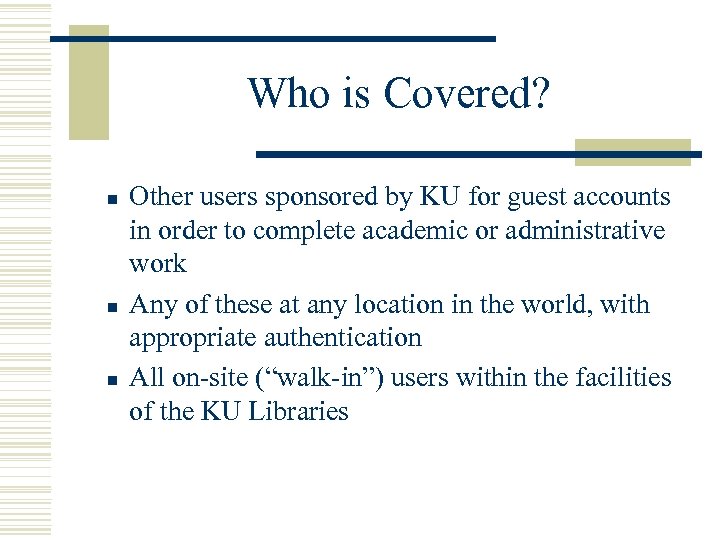 Who is Covered?

- Other users sponsored by KU for guest accounts in order to complete academic or administrative work
- Any of these at any location in the world, with appropriate authentication
- All on-site (“walk-in”) users within the facilities of the KU Libraries